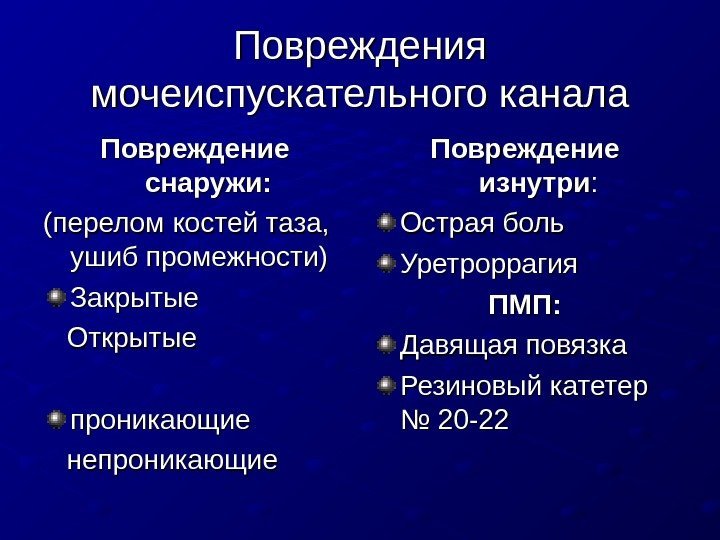 Повреждения мочеиспускательного канала

Повреждение снаружи:

(перелом костей таза, ушиб промежности)

Закрытые

Открытые

проникающие

непроникающие

Повреждение изнутри:

Острая боль

Уретроррагия

ПМП:

Давящая повязка

Резиновый катетер № 20-22